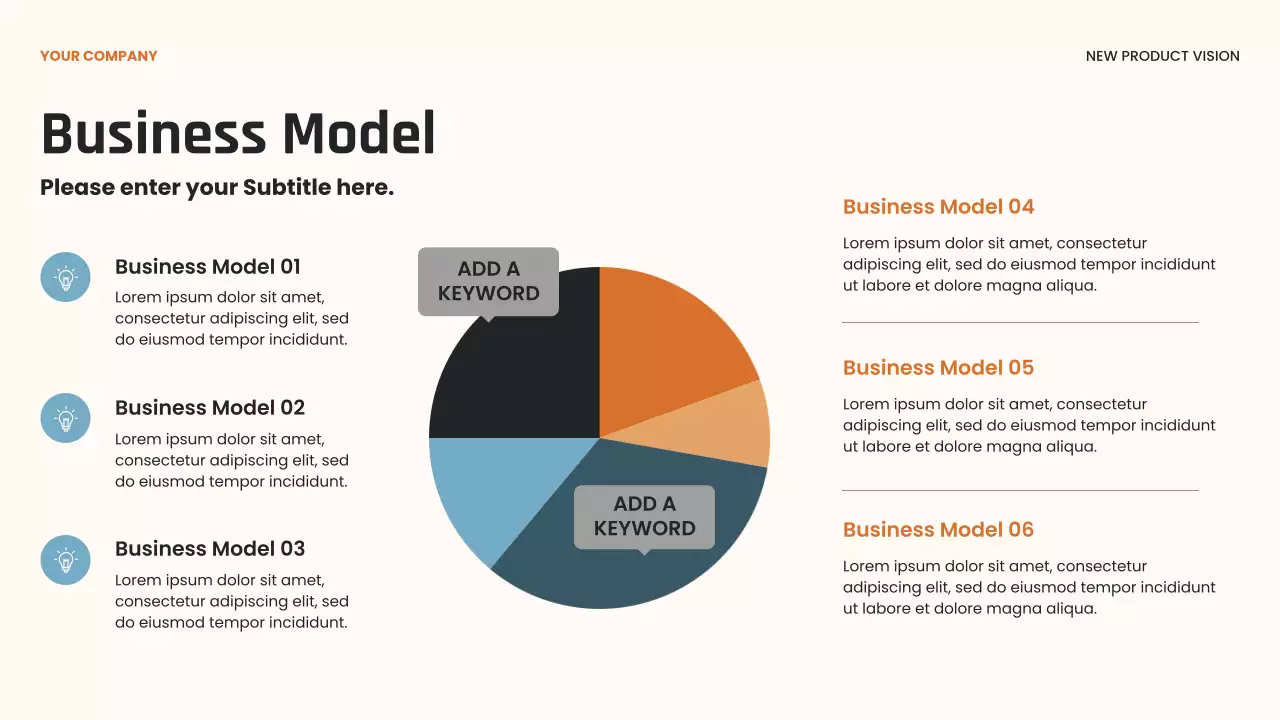 YOUR COMPANY

NEW PRODUCT VISION

Business Model

Please enter your Subtitle here.

Business Model 01
Lorem ipsum dolor sit amet, consectetur adipiscing elit, sed do eiusmod tempor incididunt.

Business Model 02
Lorem ipsum dolor sit amet, consectetur adipiscing elit, sed do eiusmod tempor incididunt.

Business Model 03
Lorem ipsum dolor sit amet, consectetur adipiscing elit, sed do eiusmod tempor incididunt.

ADD A KEYWORD

ADD A KEYWORD

Business Model 04
Lorem ipsum dolor sit amet, consectetur adipiscing elit, sed do eiusmod tempor incididunt ut labore et dolore magna aliqua.

Business Model 05
Lorem ipsum dolor sit amet, consectetur adipiscing elit, sed do eiusmod tempor incididunt ut labore et dolore magna aliqua.

Business Model 06
Lorem ipsum dolor sit amet, consectetur adipiscing elit, sed do eiusmod tempor incididunt ut labore et dolore magna aliqua.